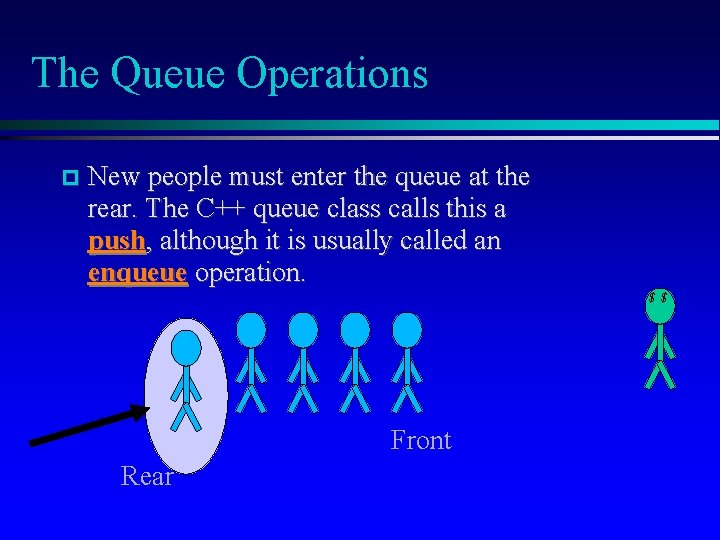 The Queue Operations

New people must enter the queue at the rear. The C++ queue class calls this a push, although it is usually called an enqueue operation.

$ $

Front

Rear